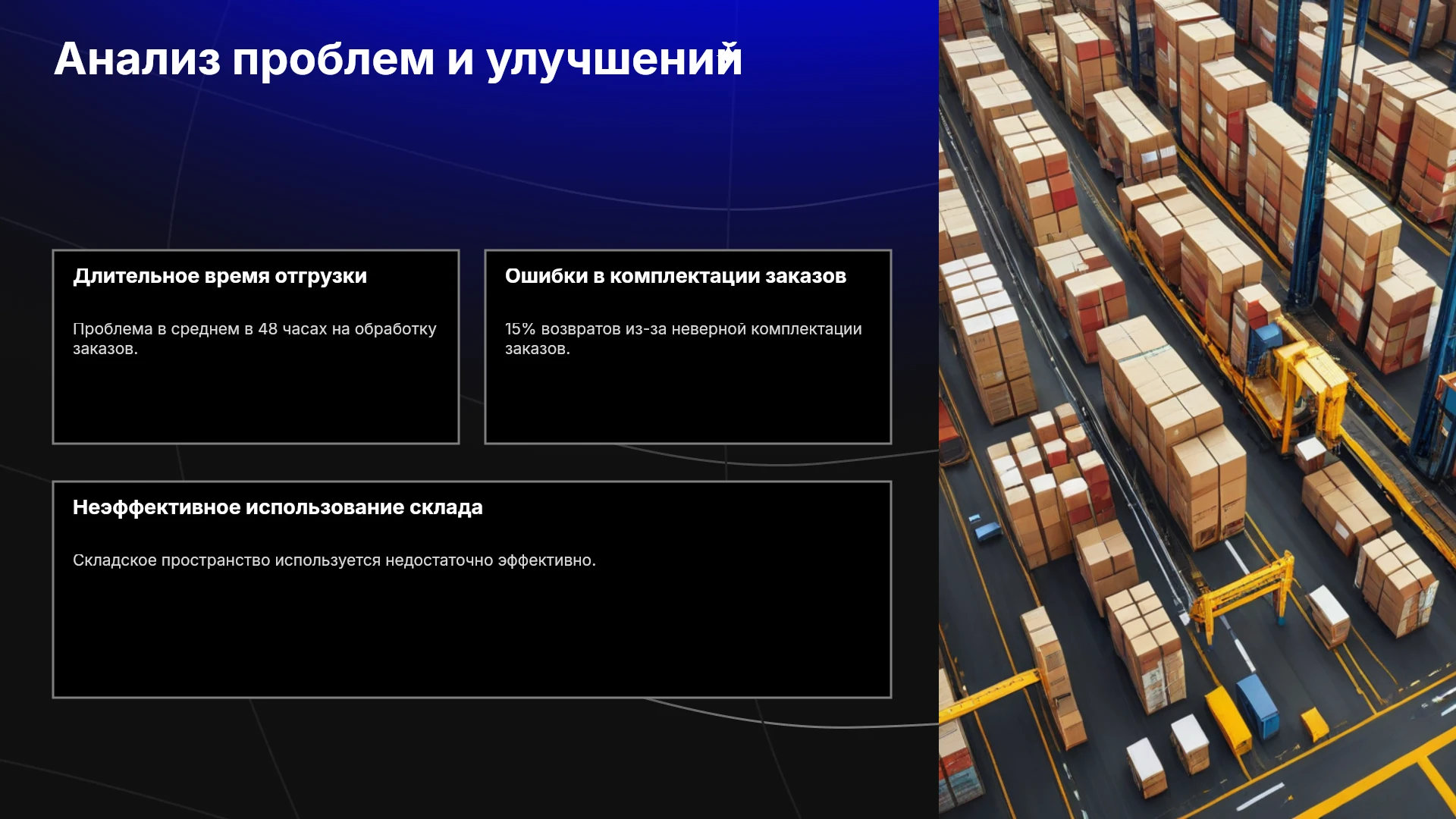 Анализ проблем и улучшений

Длительное время отгрузки

Проблема в среднем в 48 часах на обработку заказов.

Ошибки в комплектации заказов

15% возвратов из-за неверной комплектации заказов.

Неэффективное использование склада

Складское пространство используется недостаточно эффективно.